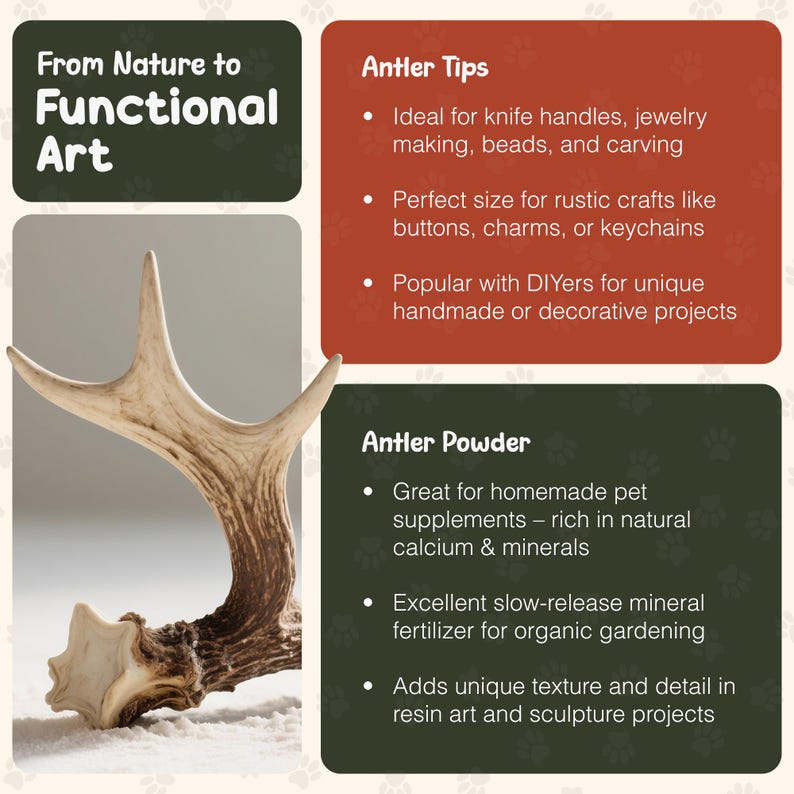 From Nature to
Functional Art

Antler Tips

• Ideal for knife handles, jewelry making, beads, and carving

• Perfect size for rustic crafts like buttons, charms, or keychains

• Popular with DIYers for unique handmade or decorative projects

Antler Powder

• Great for homemade pet supplements – rich in natural calcium & minerals

• Excellent slow-release mineral fertilizer for organic gardening

• Adds unique texture and detail in resin art and sculpture projects